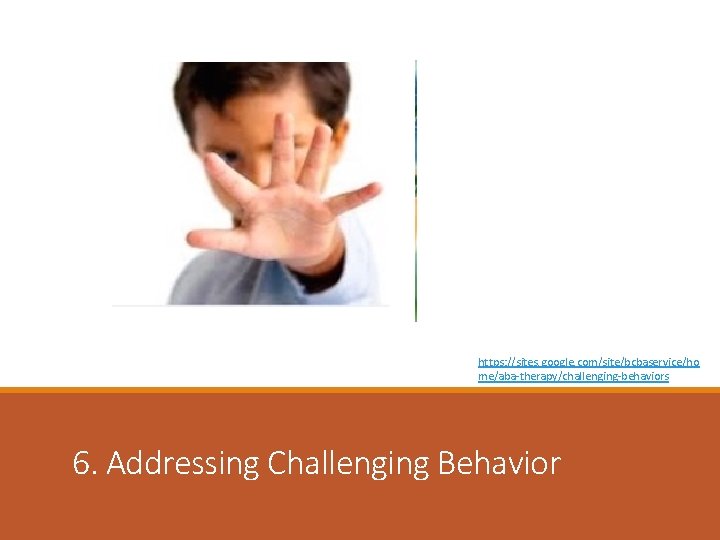 https://sites.google.com/site/bcbaservice/home/aba-therapy/challenging-behaviors

6. Addressing Challenging Behavior